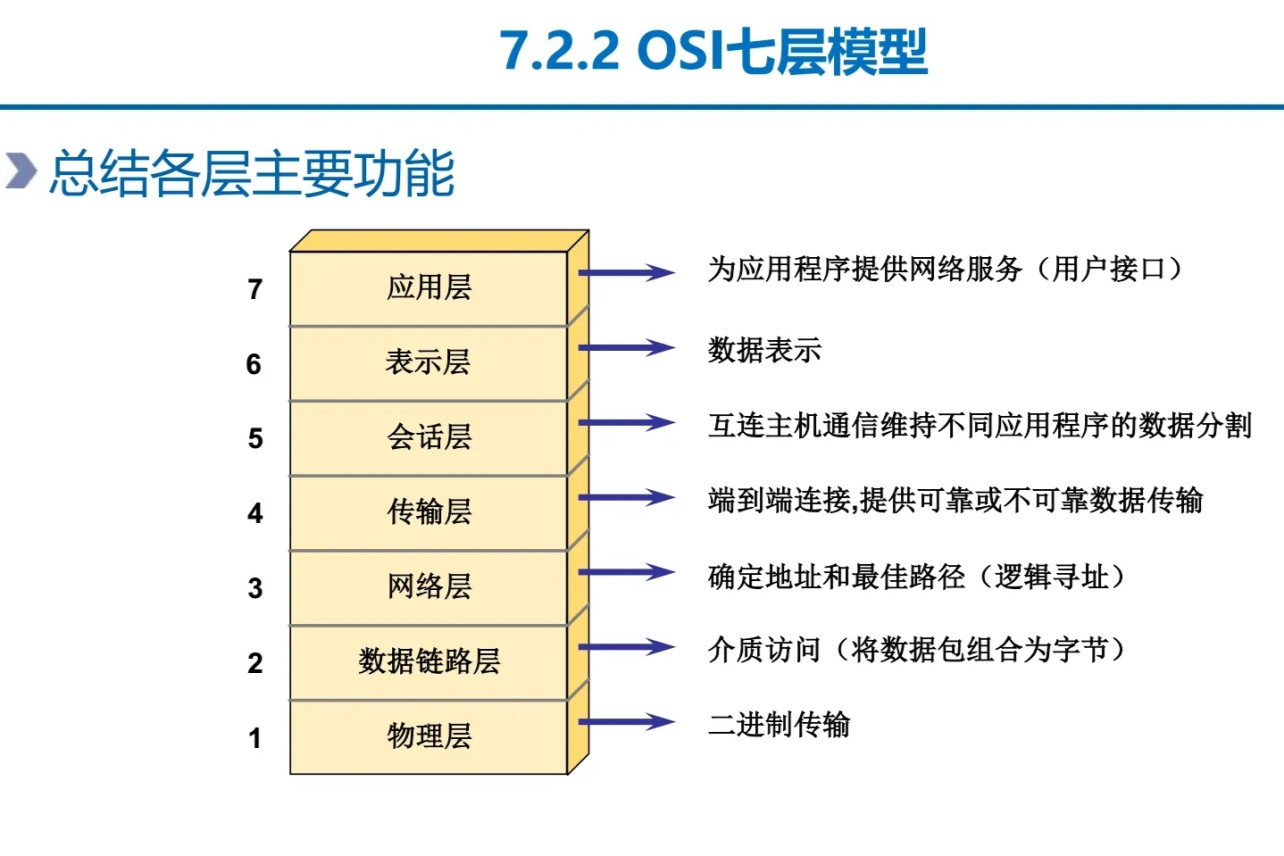 7.2.2 OSI七层模型

总结各层主要功能

7 应用层 为应用程序提供网络服务（用户接口）

6 表示层 数据表示

5 会话层 互连主机通信维持不同应用程序的数据分割

4 传输层 端到端连接,提供可靠或不可靠数据传输

3 网络层 确定地址和最佳路径（逻辑寻址）

2 数据链路层 介质访问（将数据包组合为字节）

1 物理层 二进制传输